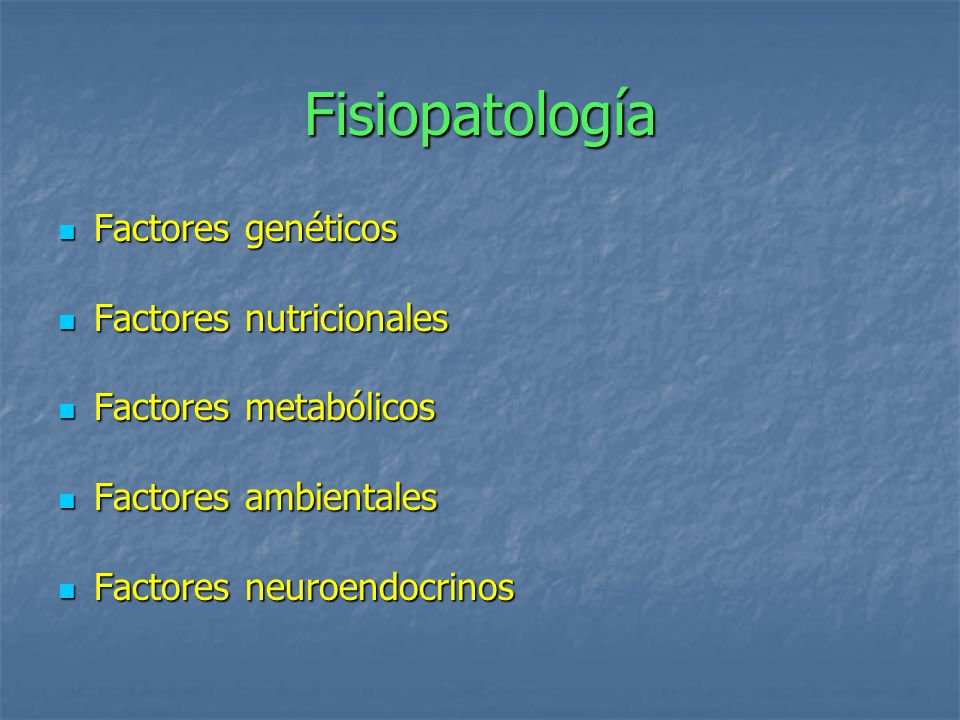 Fisiopatología

- Factores genéticos
- Factores nutricionales
- Factores metabólicos
- Factores ambientales
- Factores neuroendocrinos